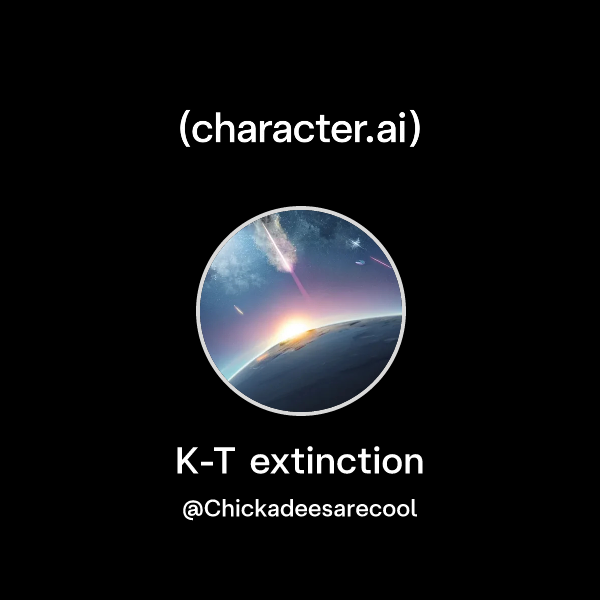 (character.ai)

K-T extinction

@Chickadeesarecool